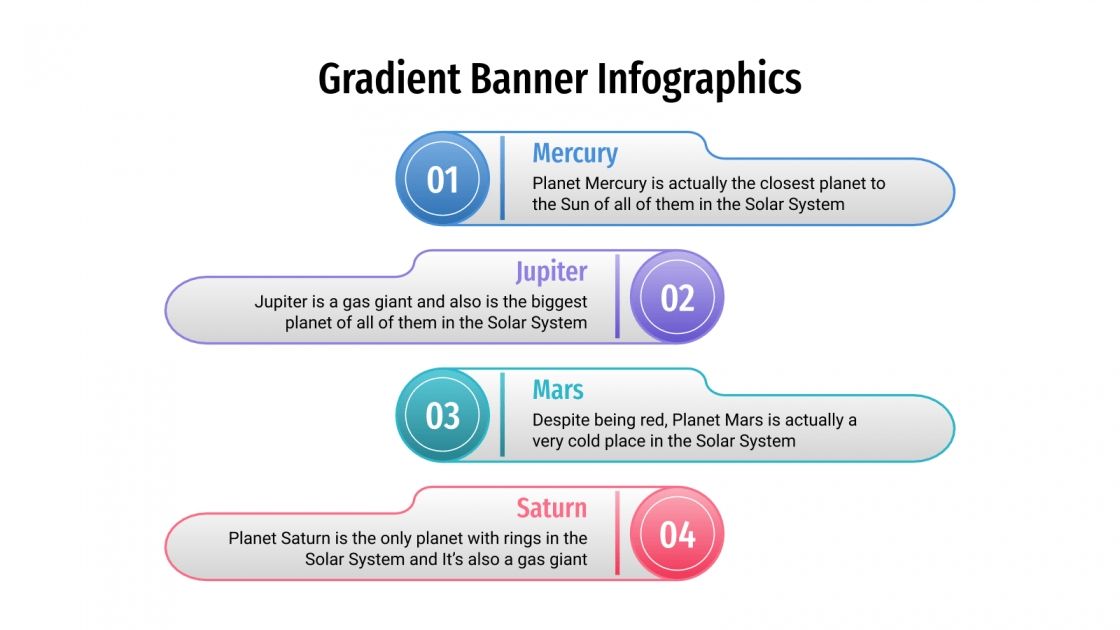 Gradient Banner Infographics

01

Mercury

Planet Mercury is actually the closest planet to the Sun of all of them in the Solar System

Jupiter

Jupiter is a gas giant and also is the biggest planet of all of them in the Solar System

02

03

Mars

Despite being red, Planet Mars is actually a very cold place in the Solar System

Saturn

Planet Saturn is the only planet with rings in the Solar System and It's also a gas giant

04